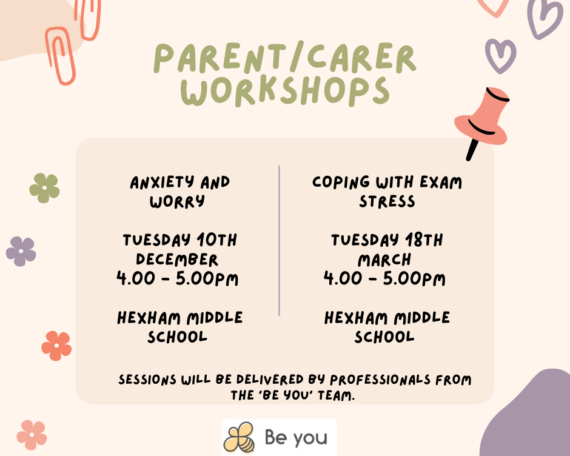 PARENT/CARER WORKSHOPS

ANXIETY AND WORRY

TUESDAY 10TH DECEMBER 4.00 - 5.00PM

HEXHAM MIDDLE SCHOOL

COPING WITH EXAM STRESS

TUESDAY 18TH MARCH 4.00 - 5.00PM

HEXHAM MIDDLE SCHOOL

SESSIONS WILL BE DELIVERED BY PROFESSIONALS FROM THE 'BE YOU' TEAM.

Be you